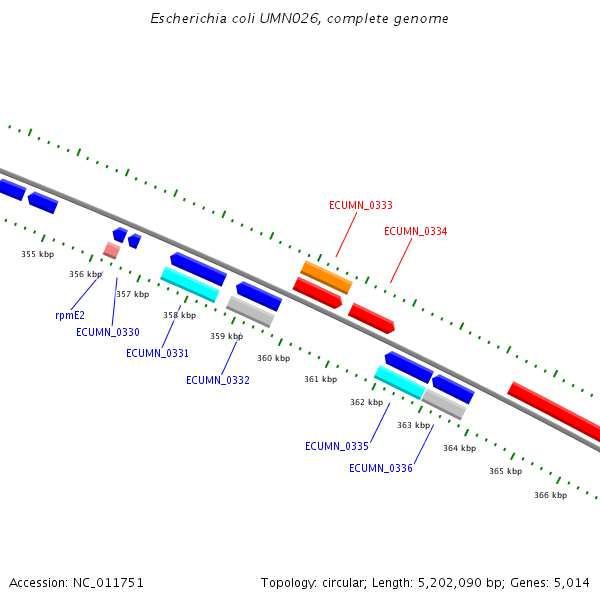 Escherichia coli UMN026, complete genome

ECUMN_0333
ECUMN_0334

355 kbp
356 kbp
357 kbp
358 kbp
359 kbp
360 kbp
361 kbp
362 kbp
363 kbp
364 kbp
365 kbp
366 kbp

rpmE2
ECUMN_0330
ECUMN_0331
ECUMN_0332
ECUMN_0335
ECUMN_0336

Accession: NC_011751

Topology: circular; Length: 5,202,090 bp; Genes: 5,014